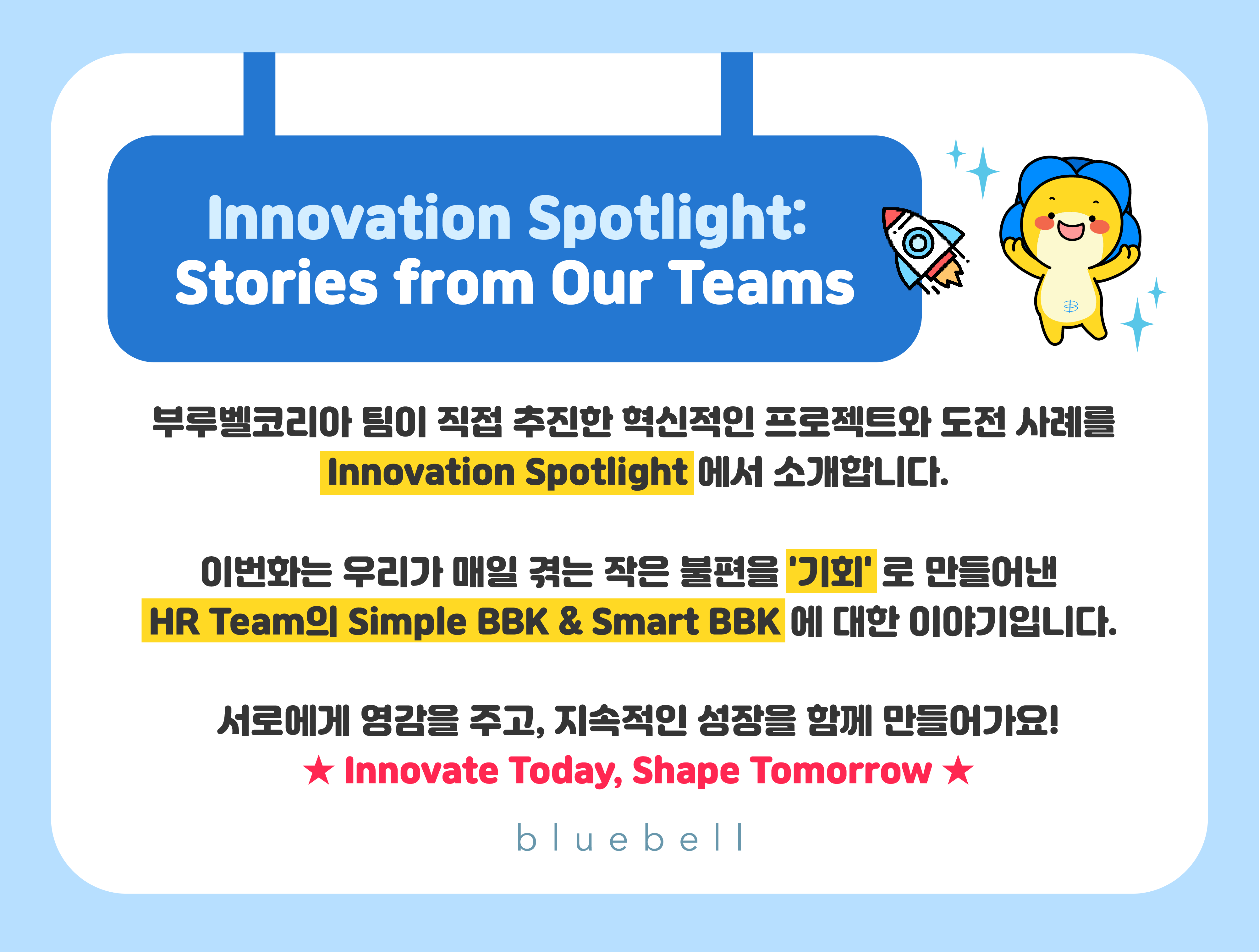 Innovation Spotlight:
Stories from Our Teams

부루벨코리아 팀이 직접 추진한 혁신적인 프로젝트와 도전 사례를 Innovation Spotlight 에서 소개합니다.

이번화는 우리가 매일 겪는 작은 불편을 '기회' 로 만들어낸 HR Team의 Simple BBK & Smart BBK 에 대한 이야기입니다.

서로에게 영감을 주고, 지속적인 성장을 함께 만들어가요!
★ Innovate Today, Shape Tomorrow ★

bluebell